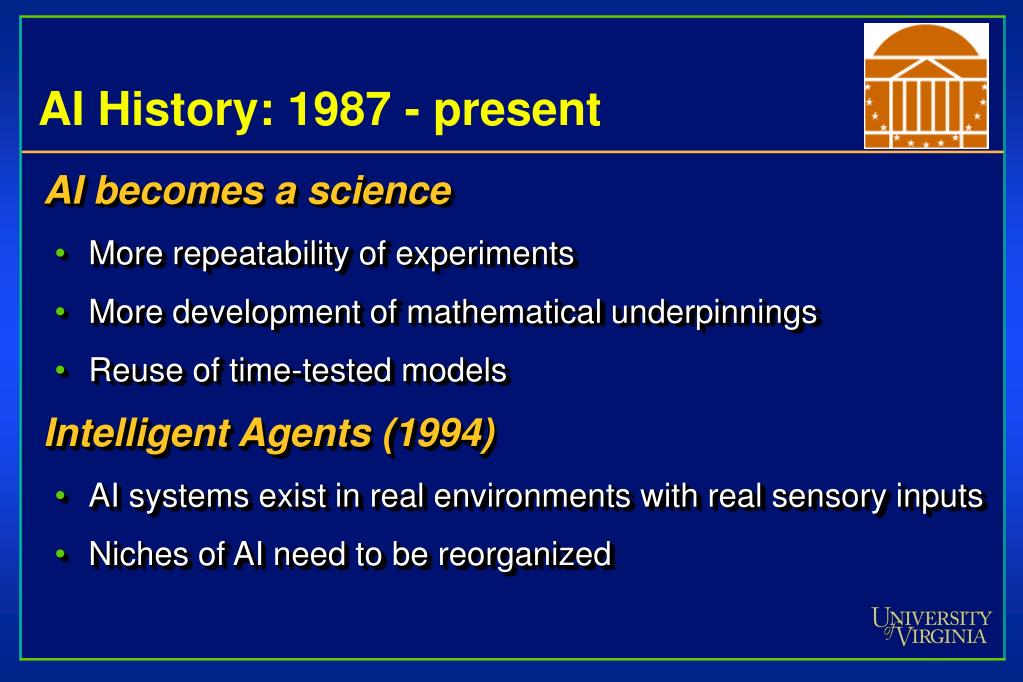 AI History: 1987 - present

AI becomes a science

• More repeatability of experiments
• More development of mathematical underpinnings
• Reuse of time-tested models

Intelligent Agents (1994)

• AI systems exist in real environments with real sensory inputs
• Niches of AI need to be reorganized

UNIVERSITY of VIRGINIA